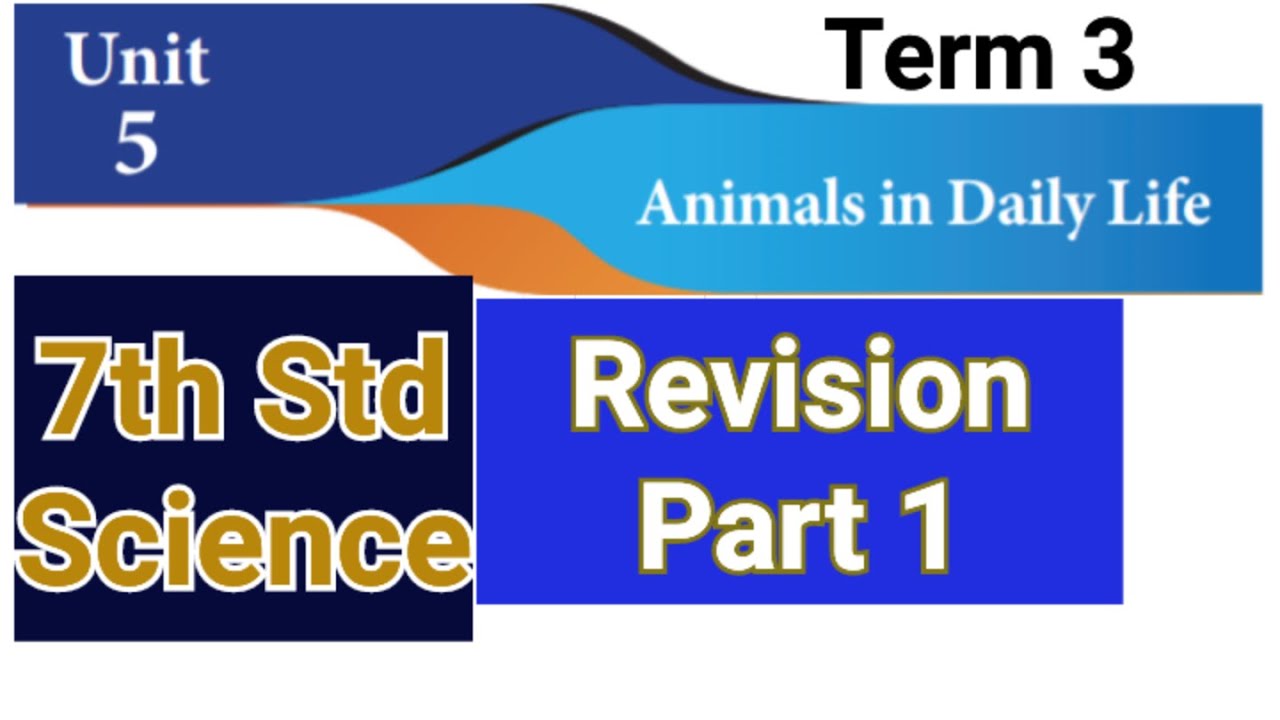 Unit
5

Term 3

Animals in Daily Life

7th Std
Science

Revision
Part 1